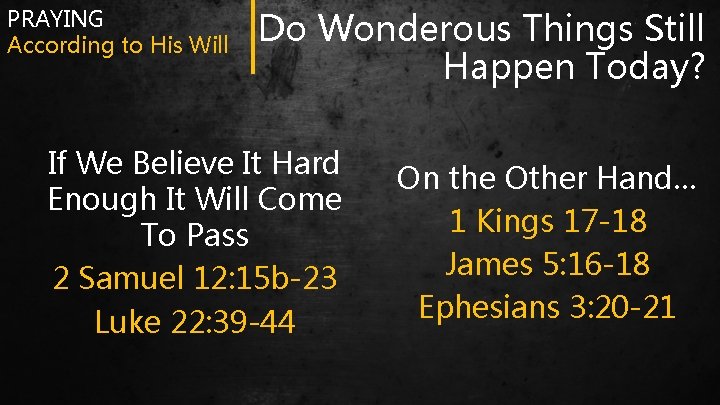 PRAYING
According to His Will

Do Wonderous Things Still Happen Today?

If We Believe It Hard Enough It Will Come To Pass

2 Samuel 12:15b-23

Luke 22:39-44

On the Other Hand…

1 Kings 17-18

James 5:16-18

Ephesians 3:20-21